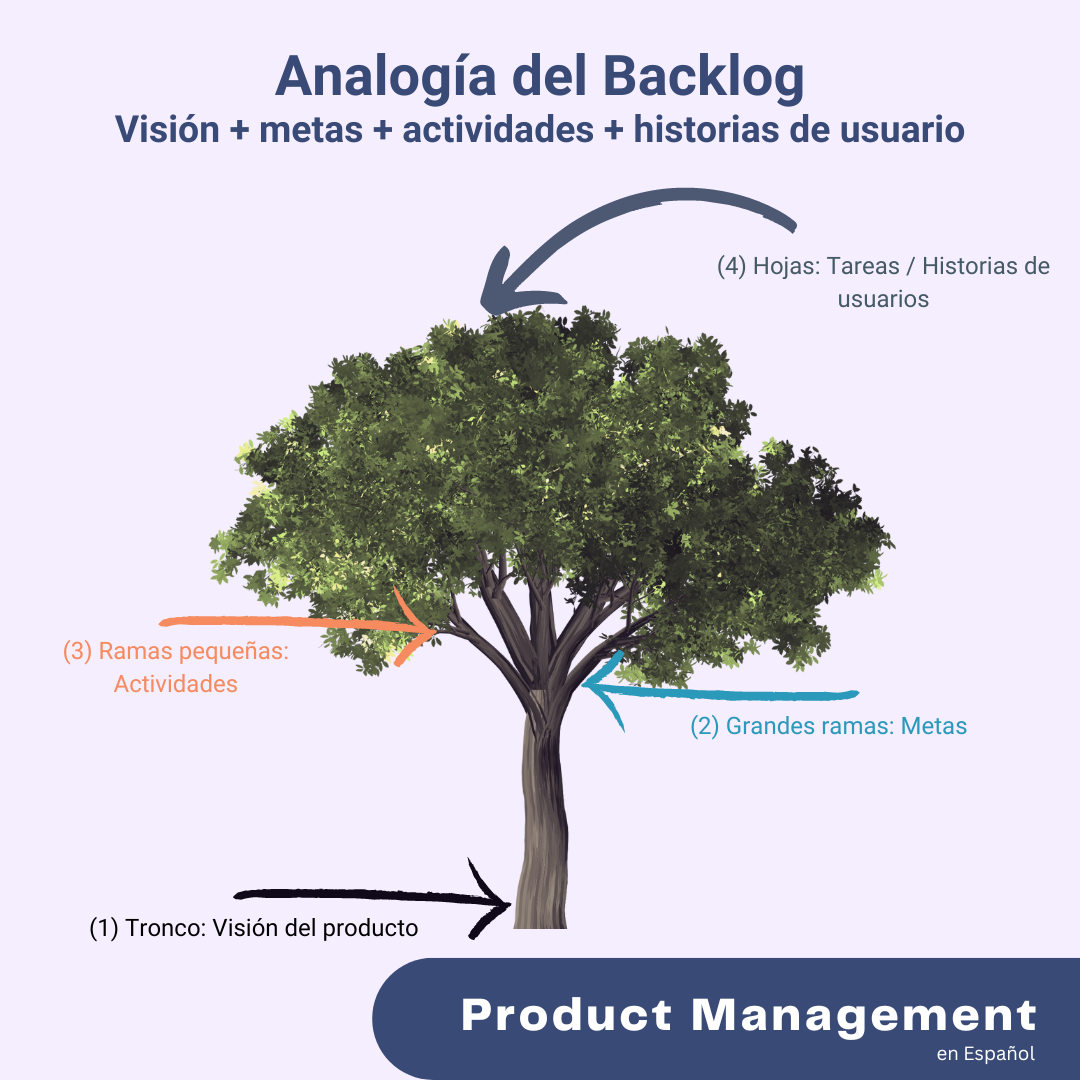 Analogía del Backlog
Visión + metas + actividades + historias de usuario

(4) Hojas: Tareas / Historias de usuarios

(3) Ramas pequeñas: Actividades

(2) Grandes ramas: Metas

(1) Tronco: Visión del producto

Product Management
en Español